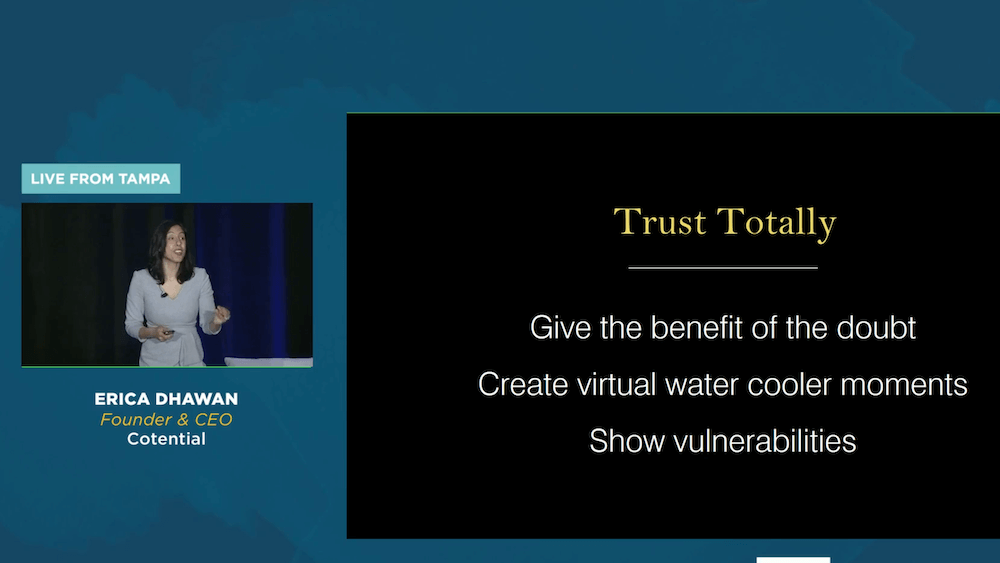 LIVE FROM TAMPA

ERICA DHAWAN
Founder & CEO
Cotential

Trust Totally

Give the benefit of the doubt

Create virtual water cooler moments

Show vulnerabilities